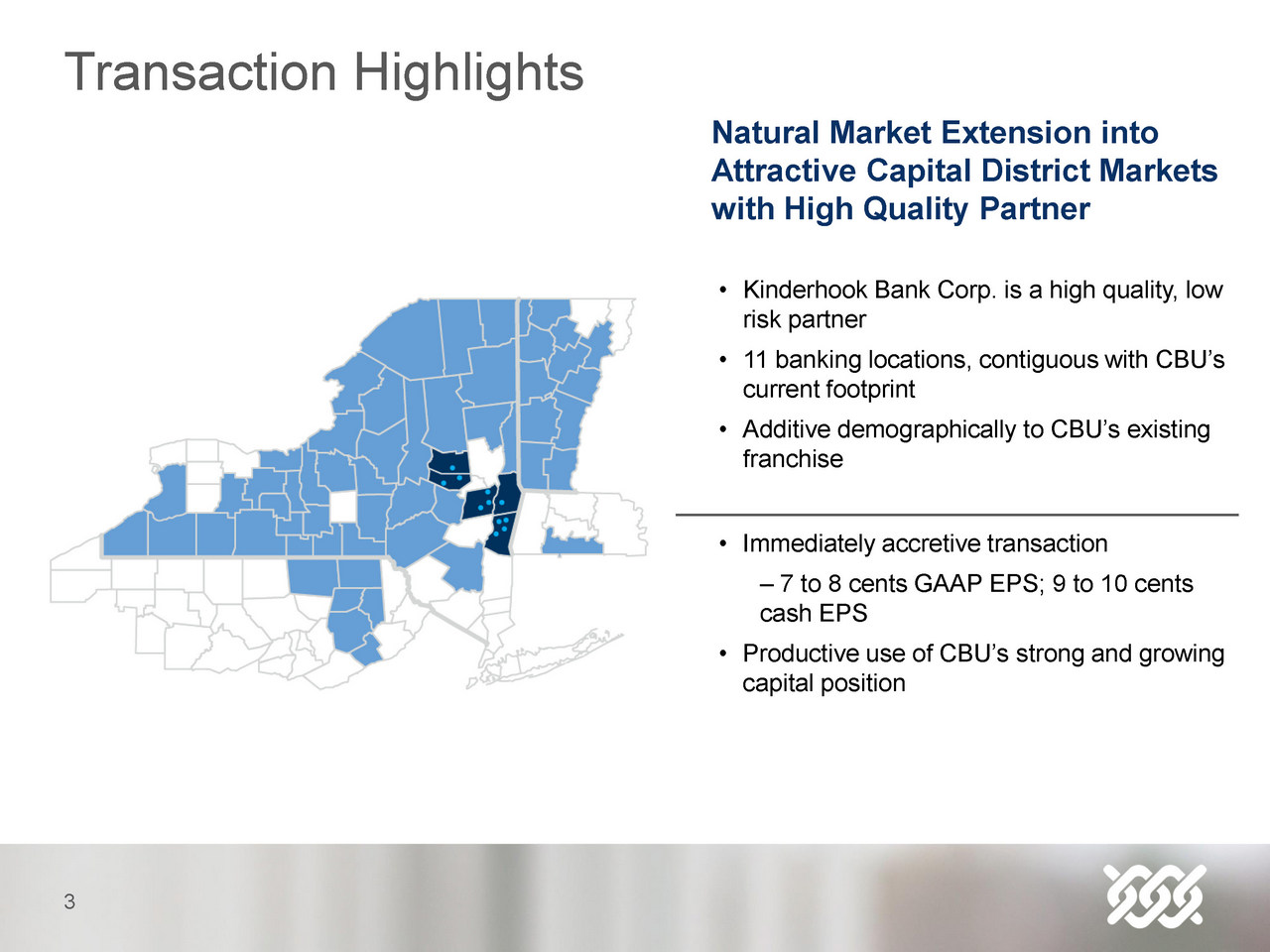 Transaction Highlights

Natural Market Extension into Attractive Capital District Markets with High Quality Partner

• Kinderhook Bank Corp. is a high quality, low risk partner

• 11 banking locations, contiguous with CBU's current footprint

• Additive demographically to CBU's existing franchise

• Immediately accretive transaction

– 7 to 8 cents GAAP EPS; 9 to 10 cents cash EPS

• Productive use of CBU's strong and growing capital position

3